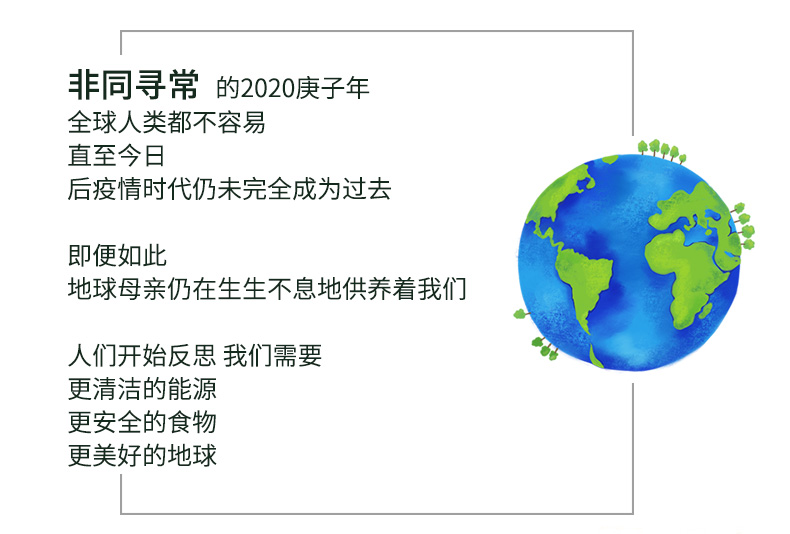 非同寻常 的2020庚子年
全球人类都不容易
直至今日
后疫情时代仍未完全成为过去

即便如此
地球母亲仍在生生不息地供养着我们

人们开始反思 我们需要
更清洁的能源
更安全的食物
更美好的地球